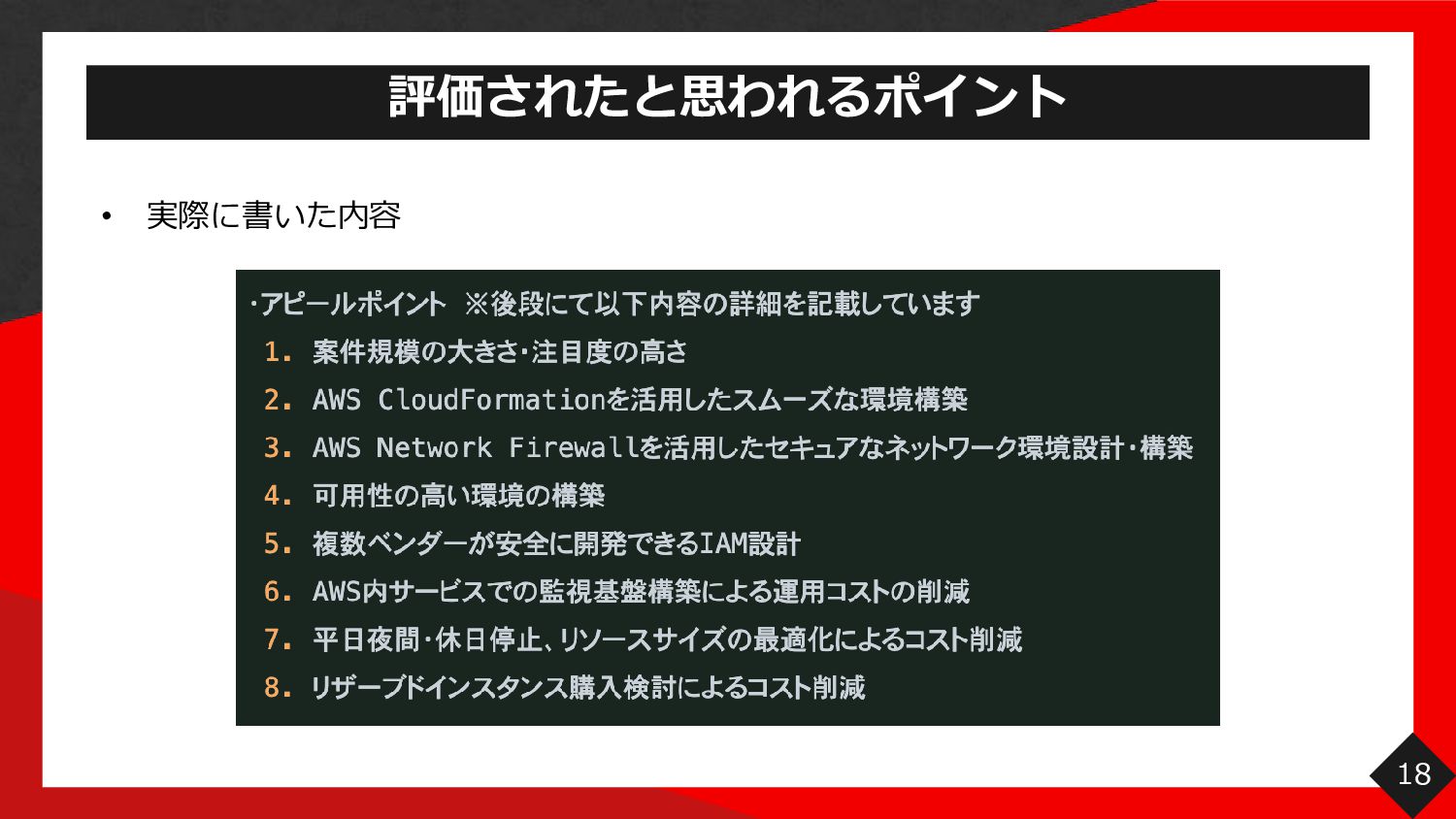 評価されたと思われるポイント

• 実際に書いた内容

・アピールポイント ※後段にて以下内容の詳細を記載しています
1. 案件規模の大きさ・注目度の高さ
2. AWS CloudFormationを活用したスムーズな環境構築
3. AWS Network Firewallを活用したセキュアなネットワーク環境設計・構築
4. 可用性の高い環境の構築
5. 複数ベンダーが安全に開発できるIAM設計
6. AWS内サービスでの監視基盤構築による運用コストの削減
7. 平日夜間・休日停止、リソースサイズの最適化によるコスト削減
8. リザーブドインスタンス購入検討によるコスト削減

18